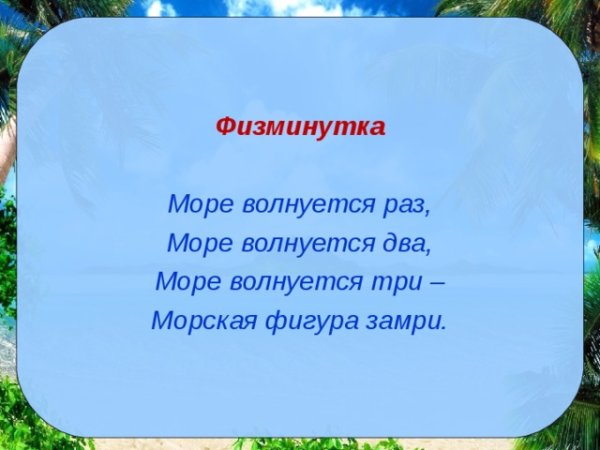 Физминутка

Море волнуется раз,
Море волнуется два,
Море волнуется три –
Морская фигура замри.